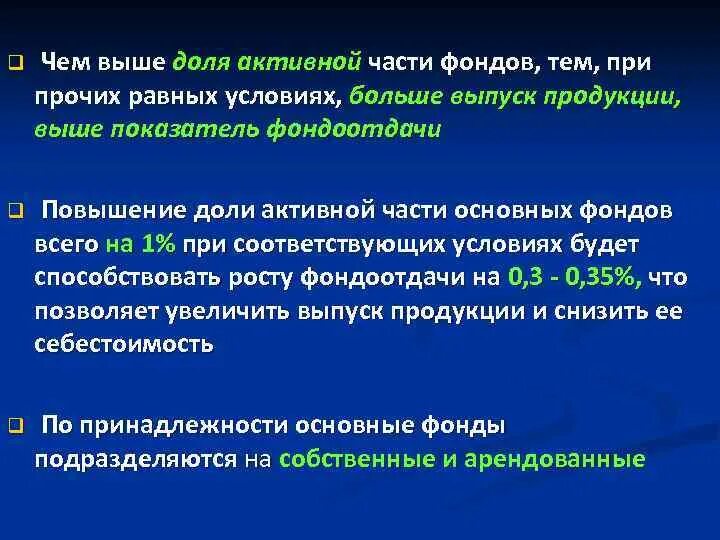 ❑ Чем выше доля активной части фондов, тем, при прочих равных условиях, больше выпуск продукции, выше показатель фондоотдачи

❑ Повышение доли активной части основных фондов всего на 1% при соответствующих условиях будет способствовать росту фондоотдачи на 0,3 - 0,35%, что позволяет увеличить выпуск продукции и снизить ее себестоимость

❑ По принадлежности основные фонды подразделяются на собственные и арендованные